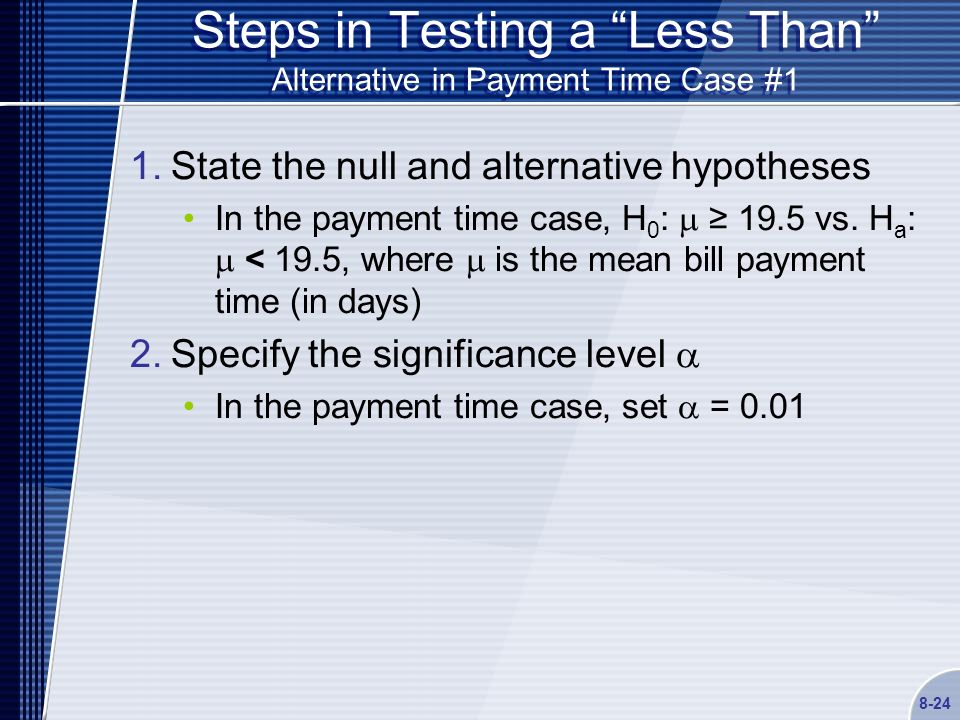 Steps in Testing a “Less Than”
Alternative in Payment Time Case #1

1. State the null and alternative hypotheses

• In the payment time case, $H_0$: $\mu \geq 19.5$ vs. $H_a$: $\mu < 19.5$, where $\mu$ is the mean bill payment time (in days)

2. Specify the significance level $\alpha$

• In the payment time case, set $\alpha = 0.01$

8-24